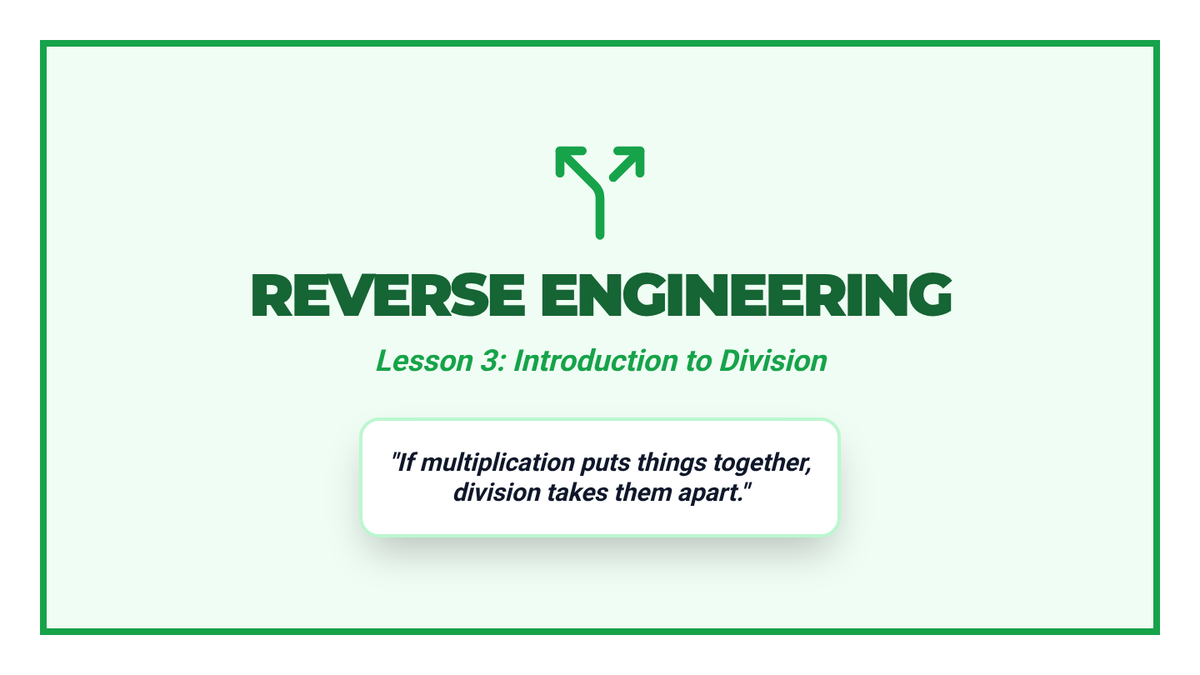 REVERSE ENGINEERING

Lesson 3: Introduction to Division

"If multiplication puts things together, division takes them apart."